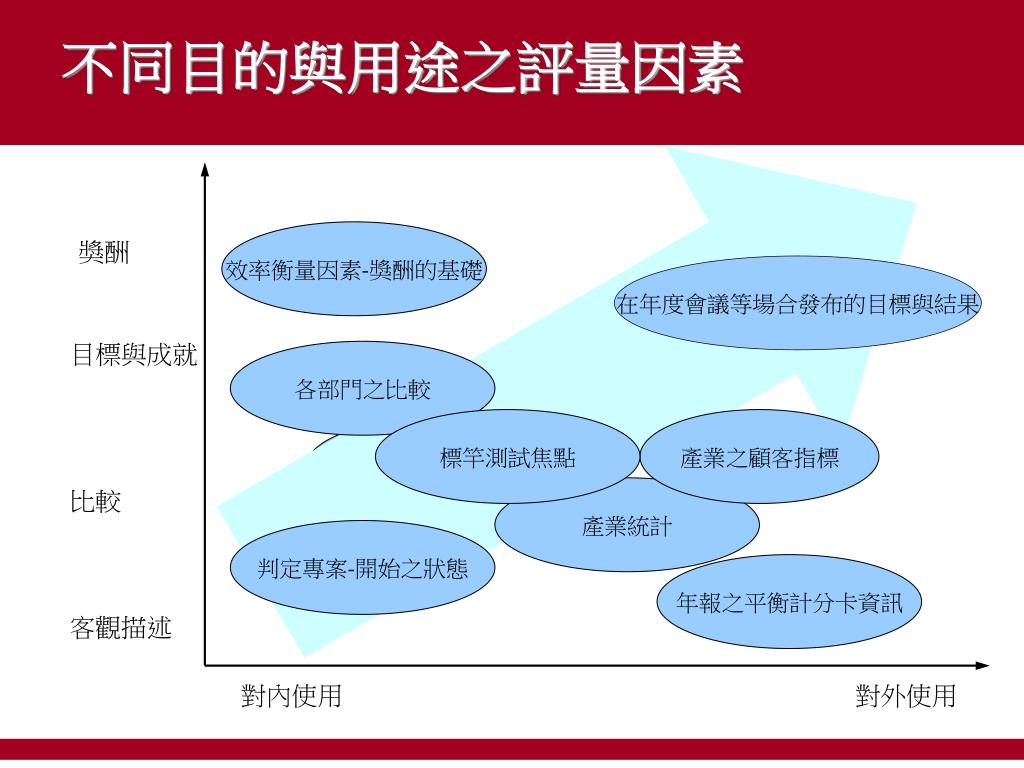 不同目的與用途之評量因素

獎酬

目標與成就

比較

客觀描述

效率衡量因素-獎酬的基礎

在年度會議等場合發布的目標與結果

各部門之比較

標竿測試焦點

產業之顧客指標

產業統計

判定專案-開始之狀態

年報之平衡計分卡資訊

對內使用

對外使用